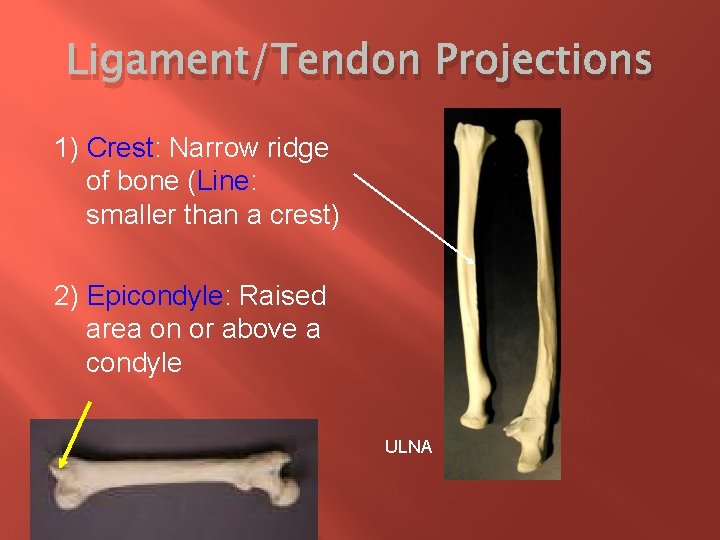 Ligament/Tendon Projections

1) Crest: Narrow ridge of bone (Line: smaller than a crest)

2) Epicondyle: Raised area on or above a condyle

ULNA